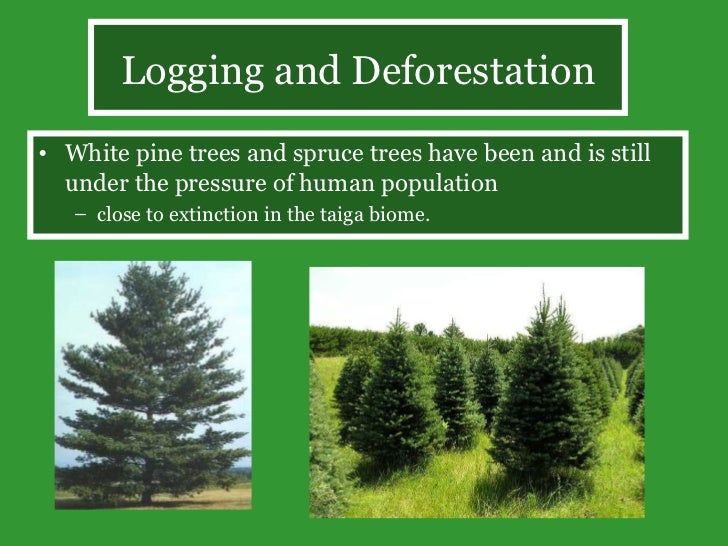 Logging and Deforestation

• White pine trees and spruce trees have been and is still under the pressure of human population
– close to extinction in the taiga biome.